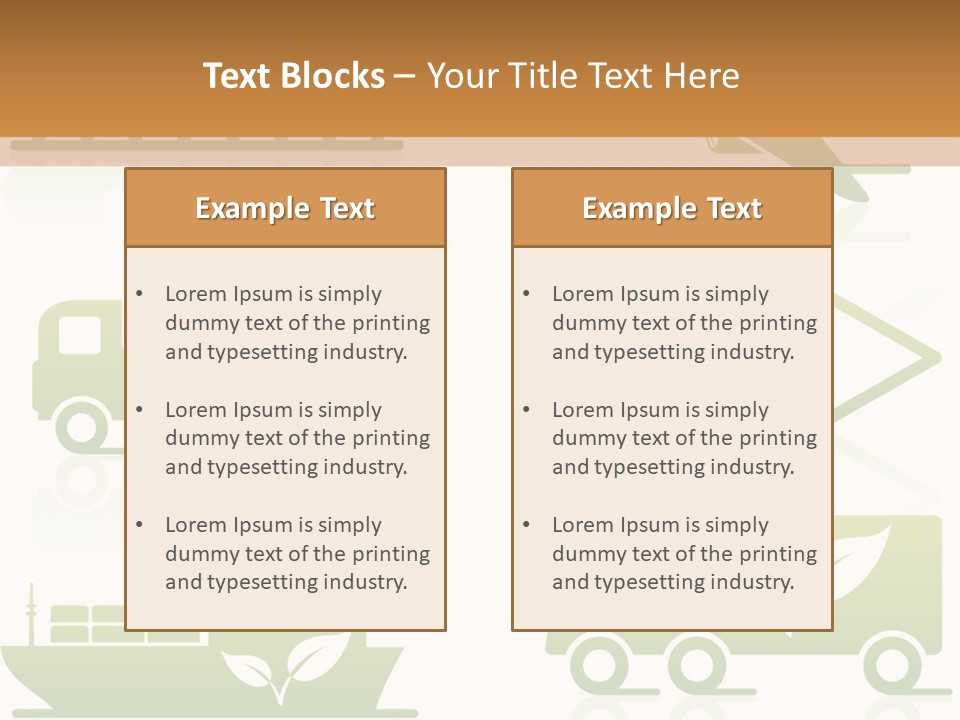 Text Blocks – Your Title Text Here

Example Text

• Lorem Ipsum is simply dummy text of the printing and typesetting industry.

• Lorem Ipsum is simply dummy text of the printing and typesetting industry.

• Lorem Ipsum is simply dummy text of the printing and typesetting industry.

Example Text

• Lorem Ipsum is simply dummy text of the printing and typesetting industry.

• Lorem Ipsum is simply dummy text of the printing and typesetting industry.

• Lorem Ipsum is simply dummy text of the printing and typesetting industry.